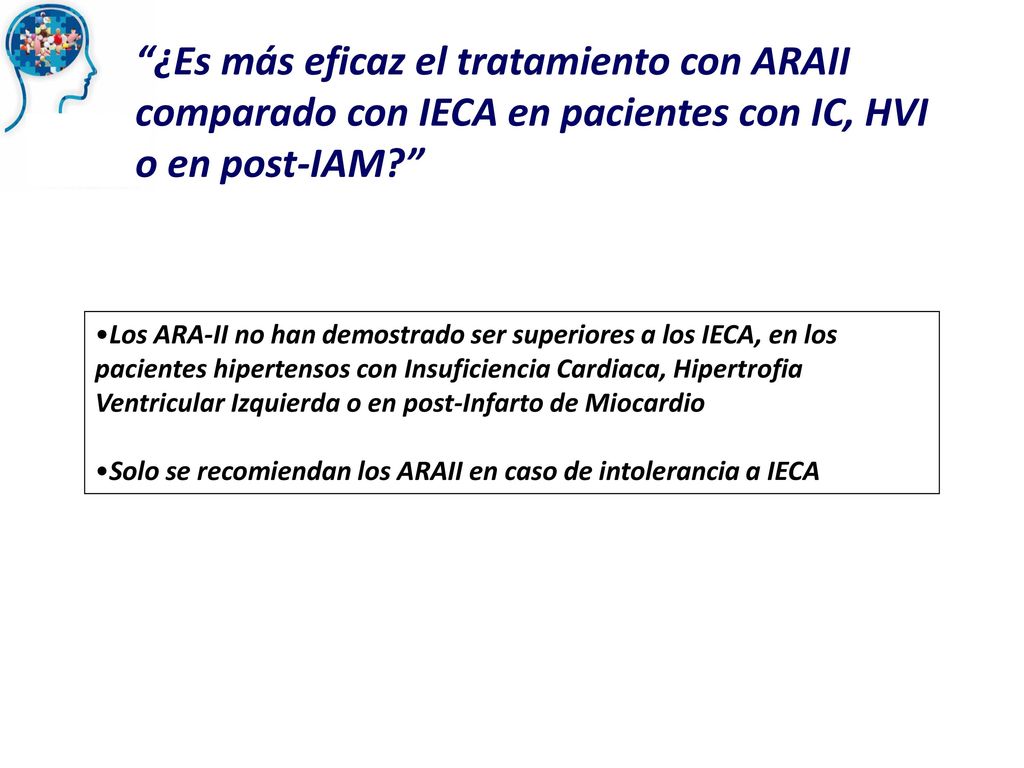 “¿Es más eficaz el tratamiento con ARAII comparado con IECA en pacientes con IC, HVI o en post-IAM?”

•Los ARA-II no han demostrado ser superiores a los IECA, en los pacientes hipertensos con Insuficiencia Cardiaca, Hipertrofia Ventricular Izquierda o en post-Infarto de Miocardio

•Solo se recomiendan los ARAII en caso de intolerancia a IECA